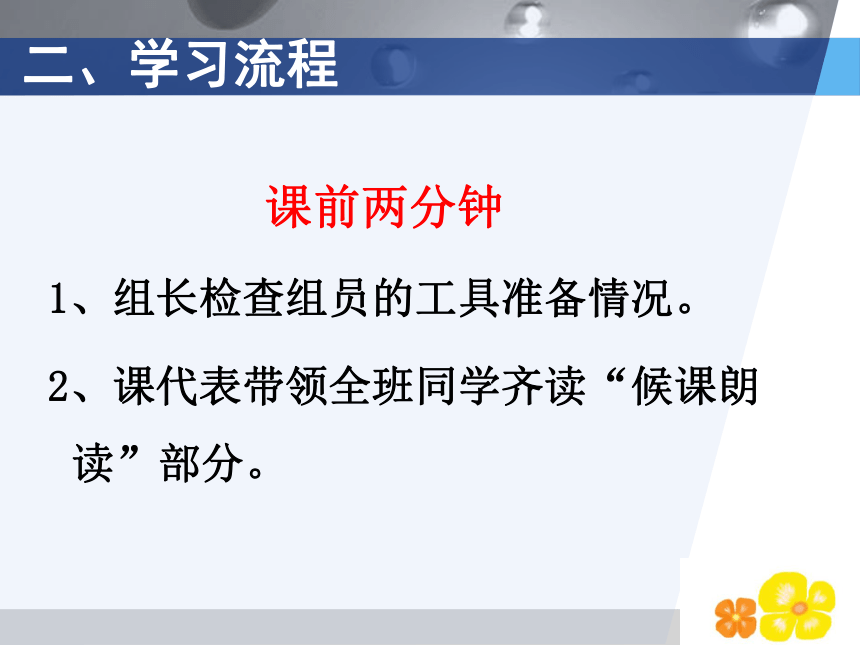 二、学习流程

课前两分钟

1、组长检查组员的工具准备情况。

2、课代表带领全班同学齐读“候课朗读”部分。